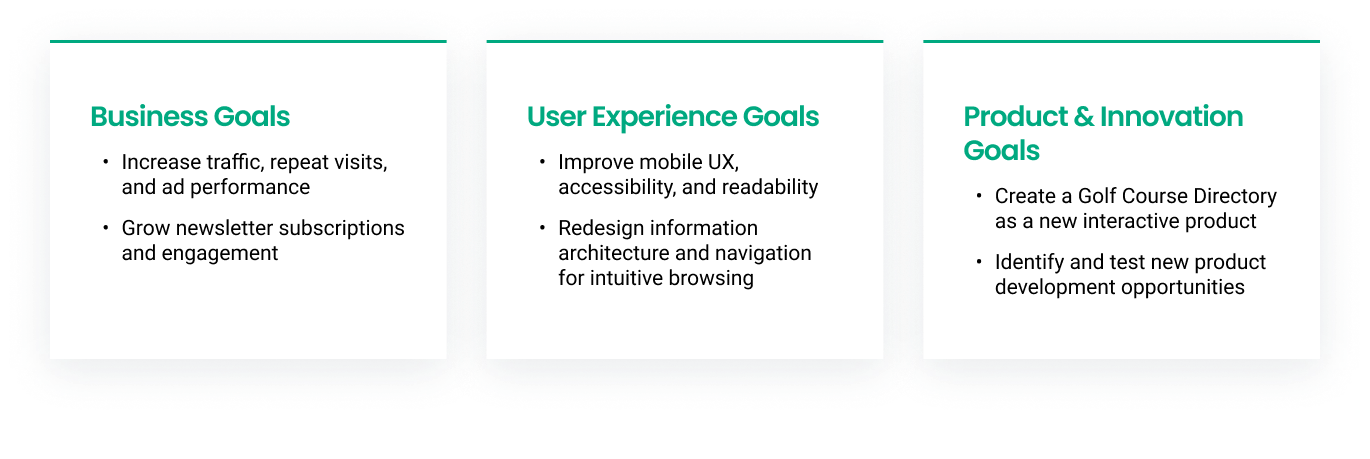 Business Goals

• Increase traffic, repeat visits, and ad performance
• Grow newsletter subscriptions and engagement

User Experience Goals

• Improve mobile UX, accessibility, and readability
• Redesign information architecture and navigation for intuitive browsing

Product & Innovation Goals

• Create a Golf Course Directory as a new interactive product
• Identify and test new product development opportunities